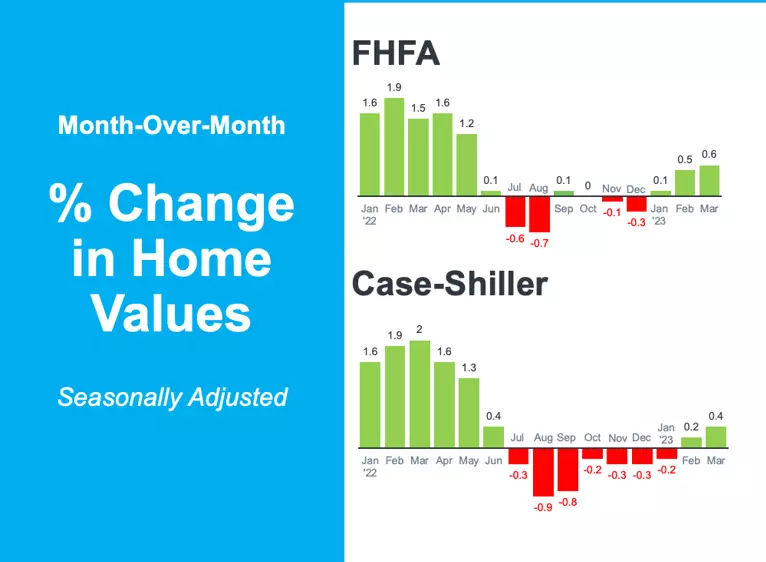 Month-Over-Month

% Change in Home Values

Seasonally Adjusted

FHFA

1.6 1.9 1.5 1.6 1.2 0.1 -0.6 -0.7 0.1 0 -0.1 -0.3 0.1 0.5 0.6

Jan '22 Feb Mar Apr May Jun Jul Aug Sep Oct Nov Dec Jan '23 Feb Mar

Case-Shiller

1.6 1.9 2 1.6 1.3 0.4 -0.3 -0.9 -0.8 -0.2 -0.3 -0.3 -0.2 0.2 0.4

Jan '22 Feb Mar Apr May Jun Jul Aug Sep Oct Nov Dec Jan '23 Feb Mar